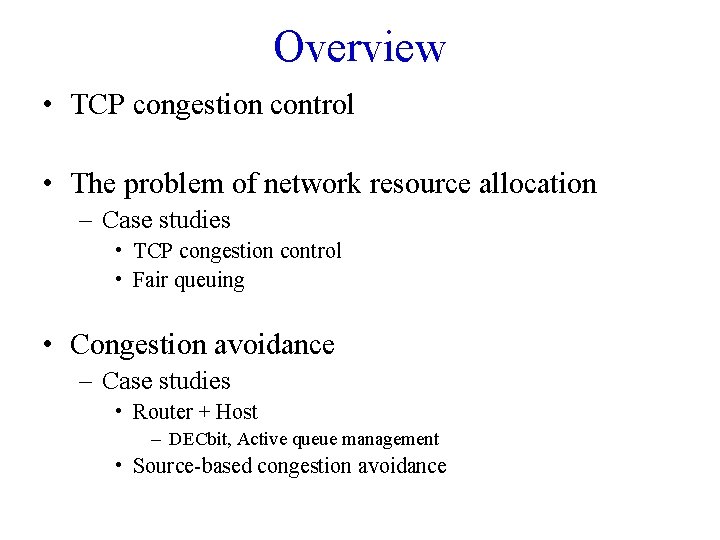 Overview

• TCP congestion control

• The problem of network resource allocation
– Case studies
• TCP congestion control
• Fair queuing

• Congestion avoidance
– Case studies
• Router + Host
– DECbit, Active queue management
• Source-based congestion avoidance